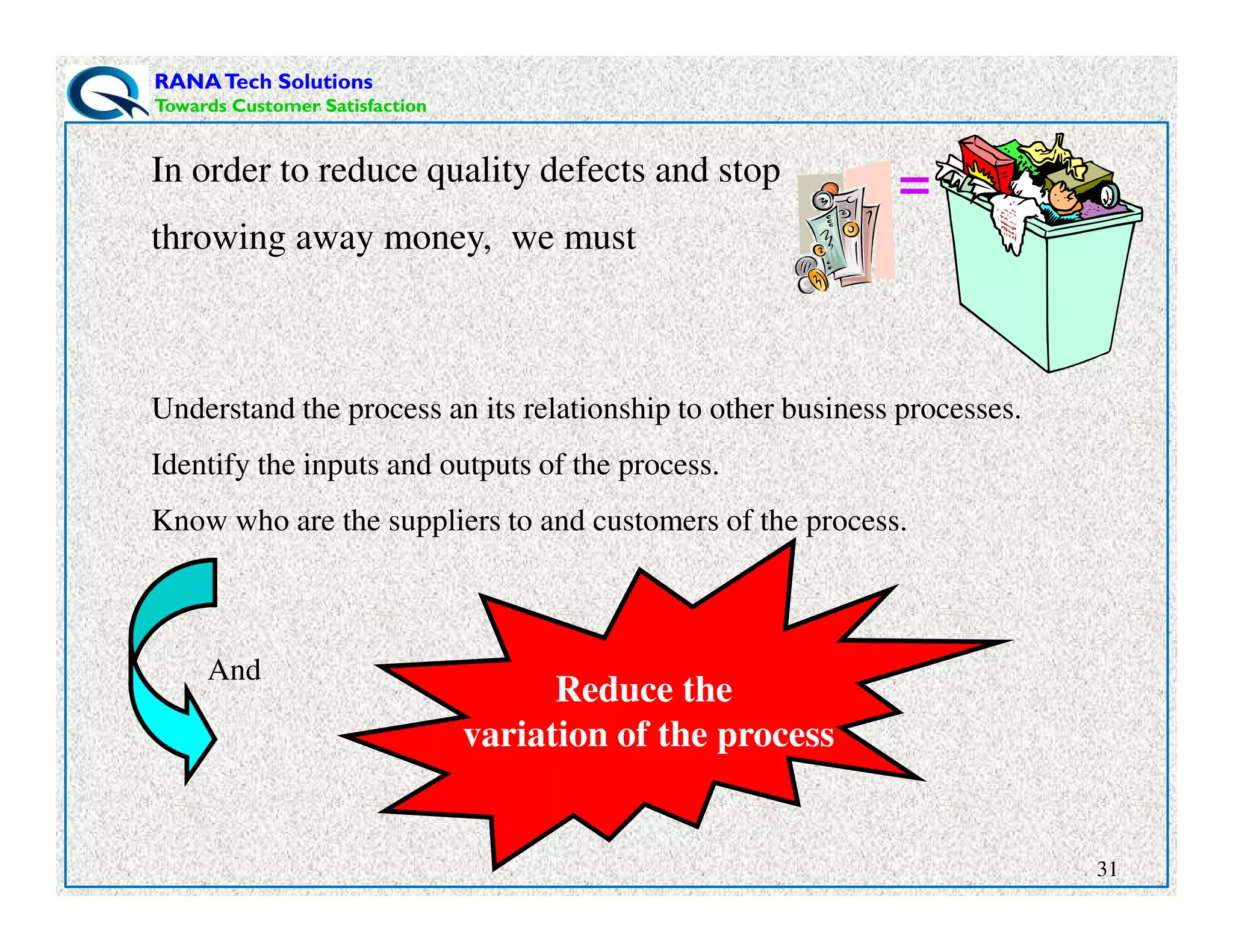 RANA Tech Solutions
Towards Customer Satisfaction

In order to reduce quality defects and stop throwing away money, we must

=

Understand the process an its relationship to other business processes.

Identify the inputs and outputs of the process.

Know who are the suppliers to and customers of the process.

And

Reduce the variation of the process

31